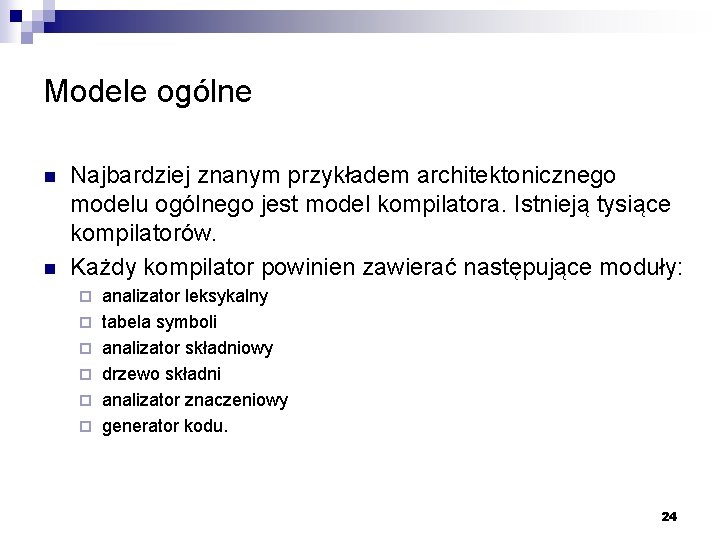 Modele ogólne

Najbardziej znanym przykładem architektonicznego modelu ogólnego jest model kompilatora. Istnieją tysiące kompilatorów.

Każdy kompilator powinien zawierać następujące moduły:

analizator leksykalny

tabela symboli

analizator składniowy

drzewo składni

analizator znaczeniowy

generator kodu.

24